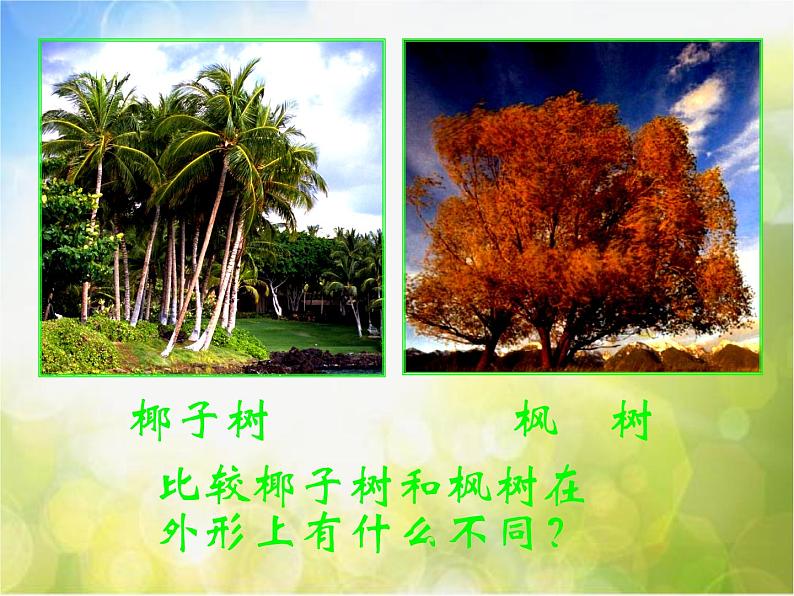 椰子树

枫 树

比较椰子树和枫树在外形上有什么不同？